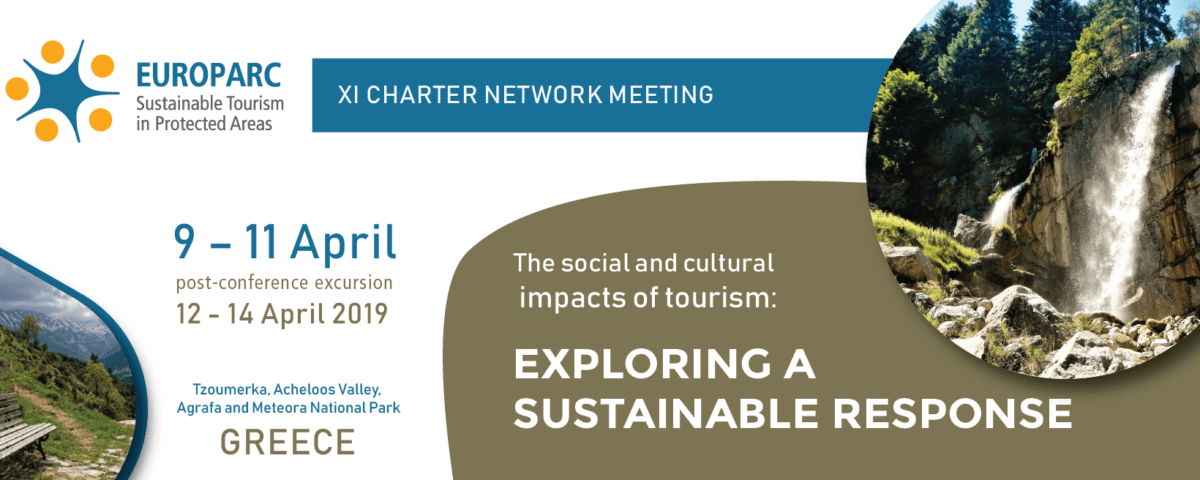 EUROPARC
Sustainable Tourism in Protected Areas

XI CHARTER NETWORK MEETING

9 – 11 April
post-conference excursion
12 - 14 April 2019

Tzoumerka, Acheloos Valley, Agrafa and Meteora National Park
GREECE

The social and cultural impacts of tourism:

EXPLORING A SUSTAINABLE RESPONSE